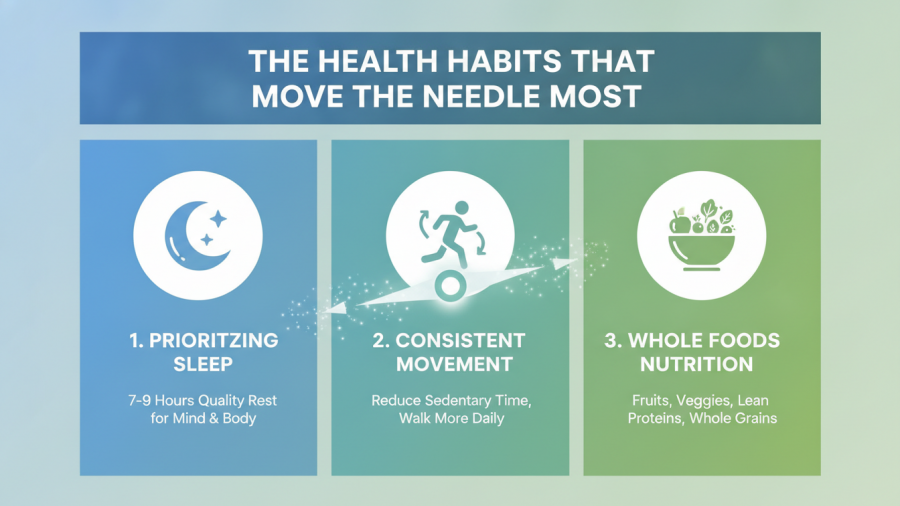 THE HEALTH HABITS THAT MOVE THE NEEDLE MOST

1. PRIORITZING SLEEP

7-9 Hours Quality Rest for Mind & Body

2. CONSISTENT MOVEMENT

Reduce Sedentary Time, Walk More Daily

3. WHOLE FOODS NUTRITION

Fruits, Veggies, Lean Proteins, Whole Grains